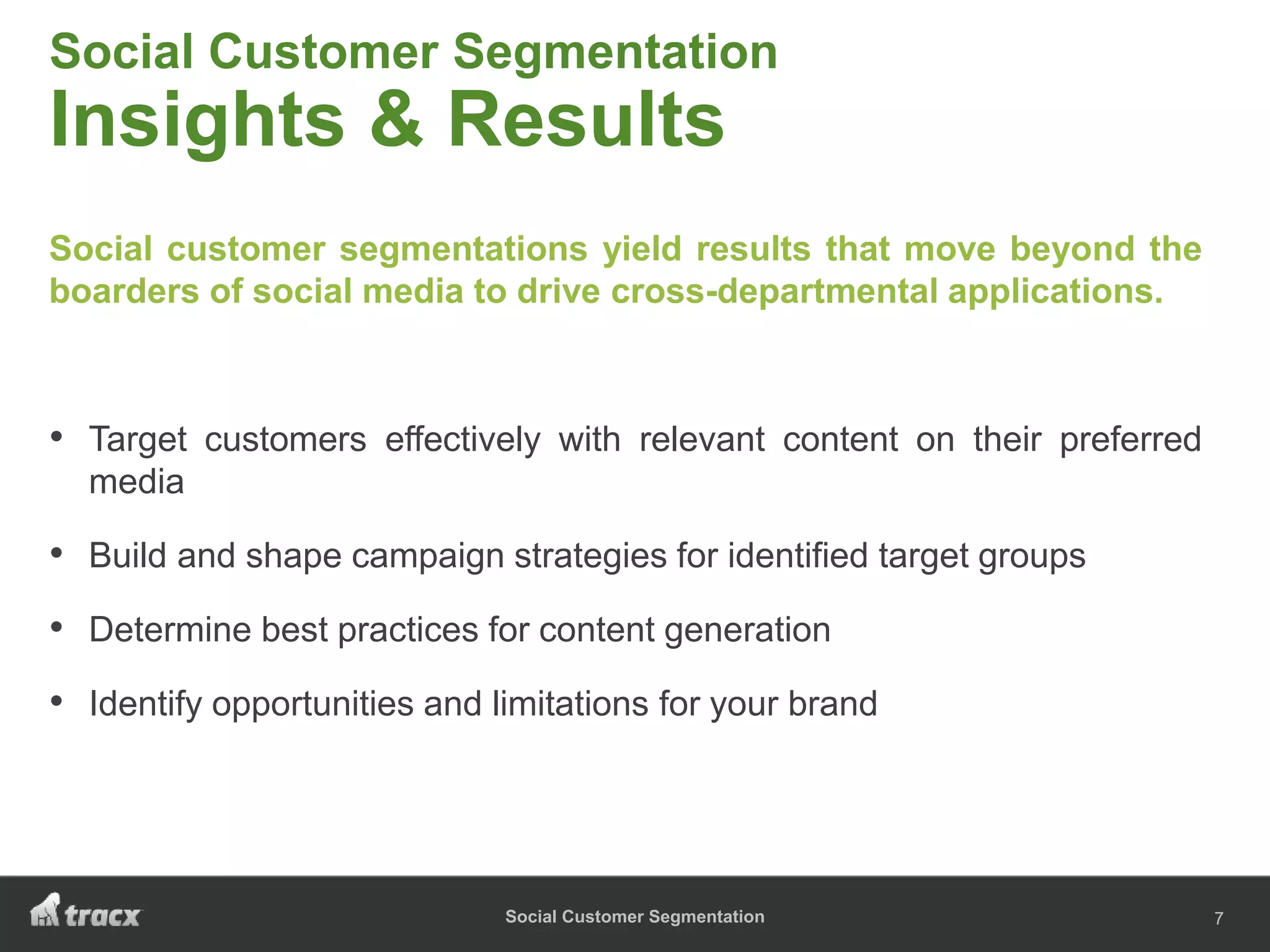 Social Customer Segmentation
Insights & Results

Social customer segmentations yield results that move beyond the boarders of social media to drive cross-departmental applications.

• Target customers effectively with relevant content on their preferred media

• Build and shape campaign strategies for identified target groups

• Determine best practices for content generation

• Identify opportunities and limitations for your brand

tracx
Social Customer Segmentation
7